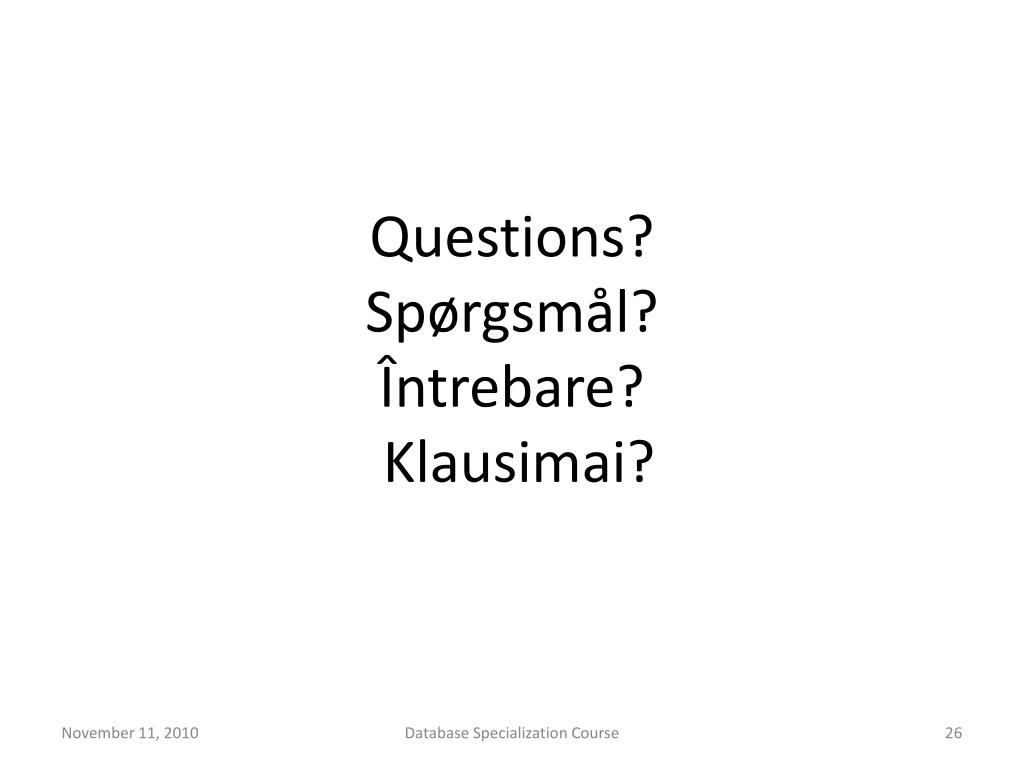 Questions?
Spørgsmål?
Întrebare?
Klausimai?

November 11, 2010 Database Specialization Course 26